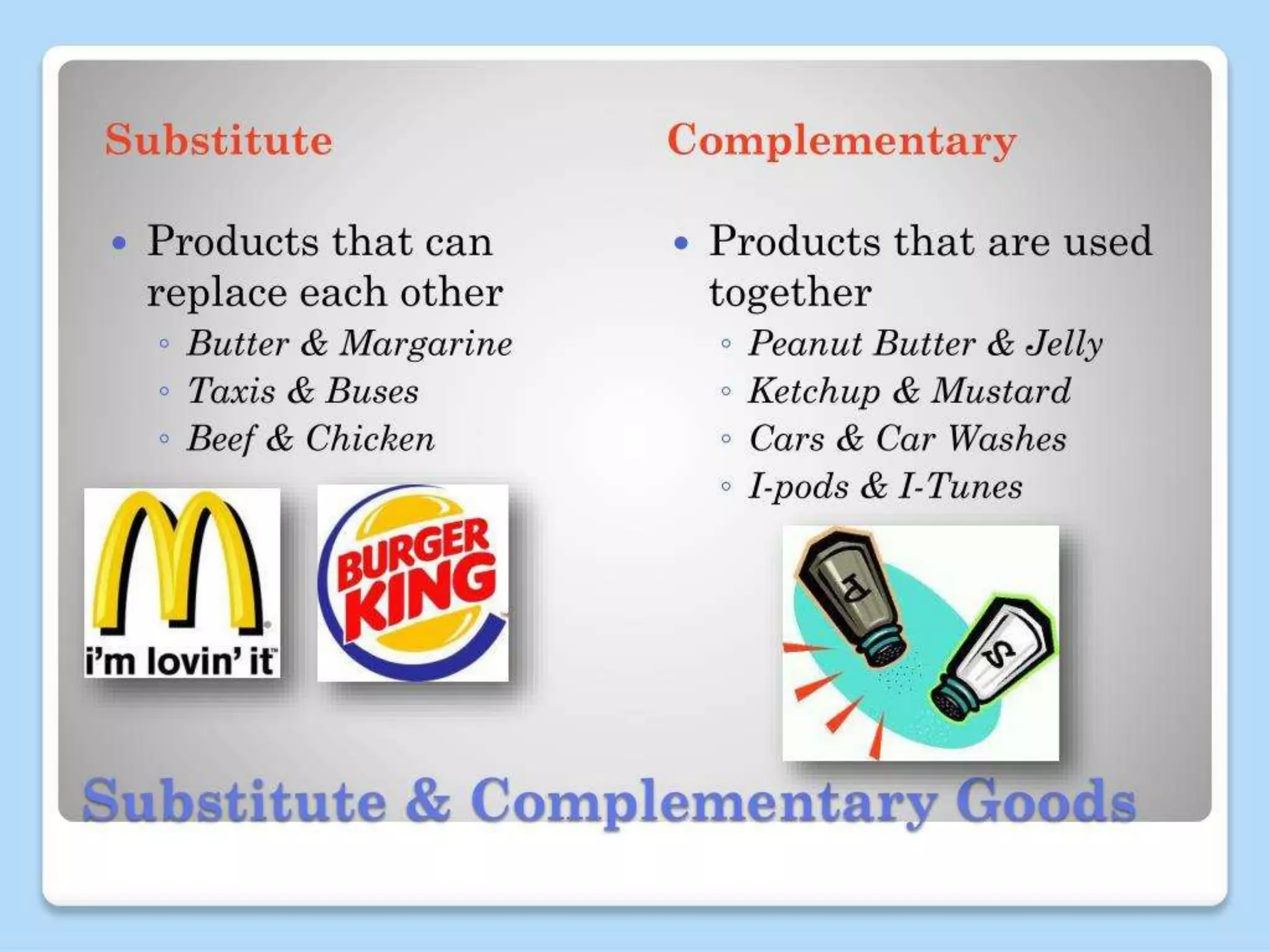 Substitute

• Products that can replace each other
◦ Butter & Margarine
◦ Taxis & Buses
◦ Beef & Chicken

i'm lovin' it

BURGER KING

Complementary

• Products that are used together
◦ Peanut Butter & Jelly
◦ Ketchup & Mustard
◦ Cars & Car Washes
◦ I-pods & I-Tunes

P

S

Substitute & Complementary Goods